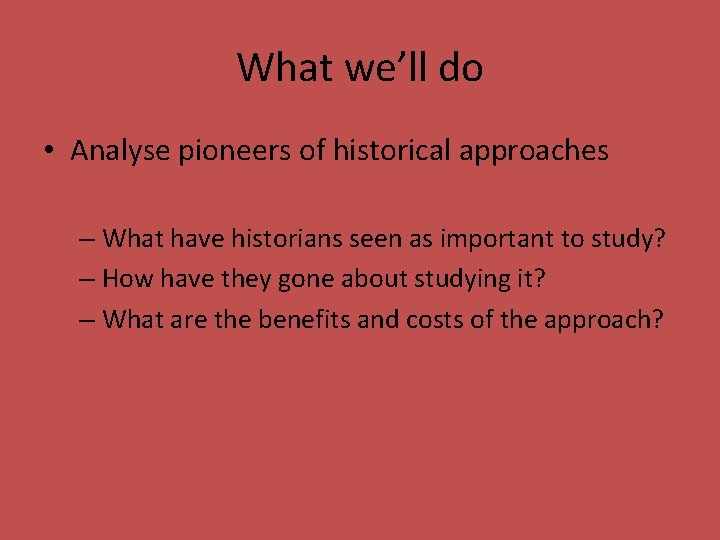 What we’ll do

• Analyse pioneers of historical approaches

– What have historians seen as important to study?
– How have they gone about studying it?
– What are the benefits and costs of the approach?